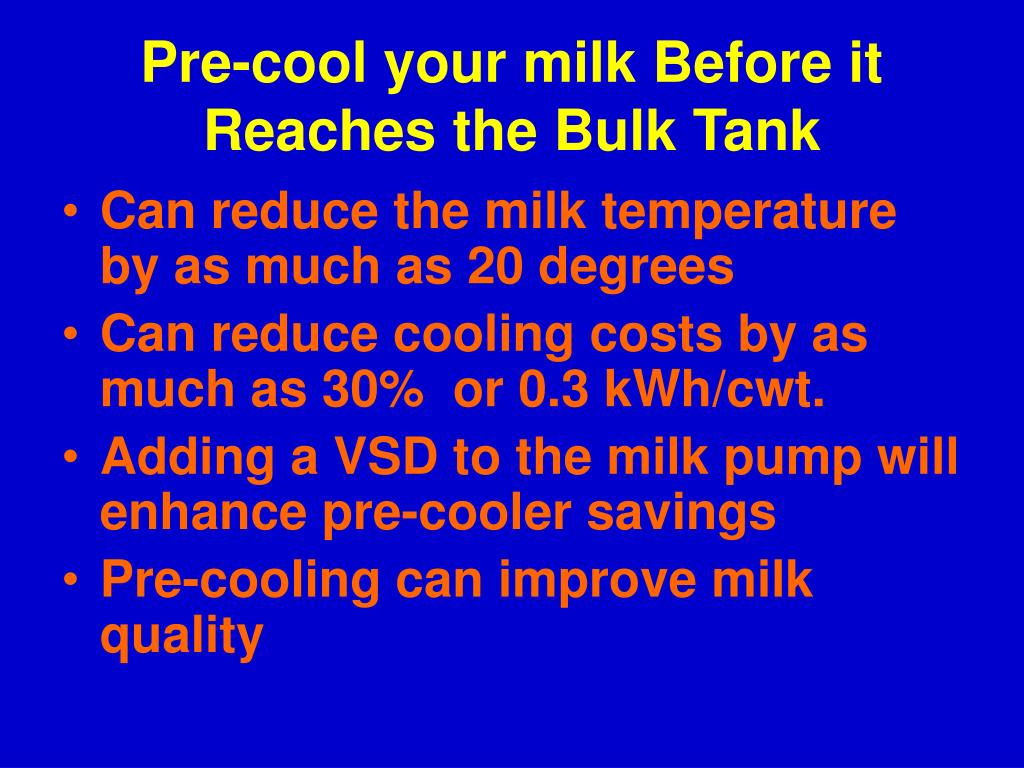 Pre-cool your milk Before it Reaches the Bulk Tank

• Can reduce the milk temperature by as much as 20 degrees
• Can reduce cooling costs by as much as 30% or 0.3 kWh/cwt.
• Adding a VSD to the milk pump will enhance pre-cooler savings
• Pre-cooling can improve milk quality